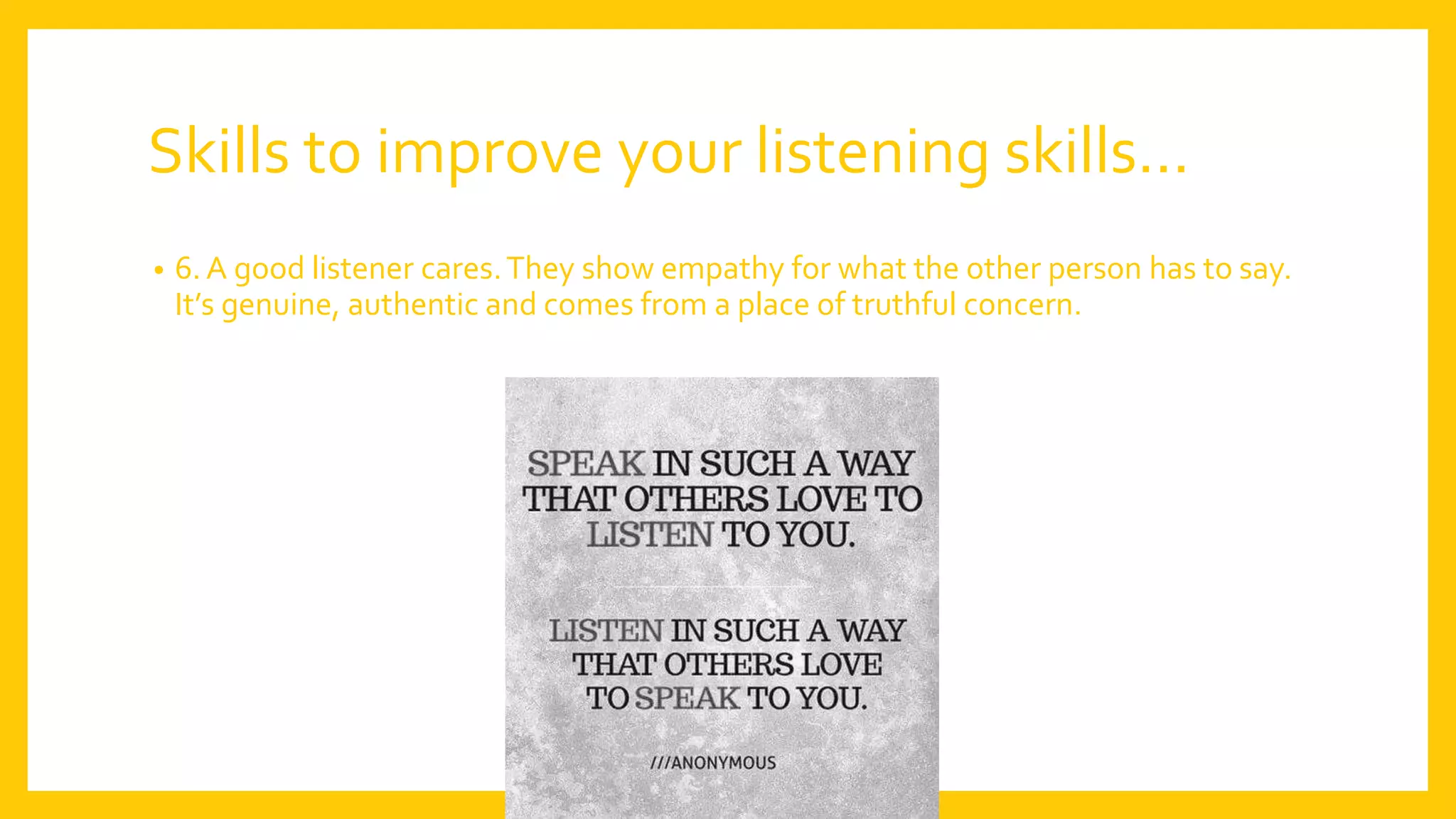 Skills to improve your listening skills…

• 6. A good listener cares. They show empathy for what the other person has to say. It's genuine, authentic and comes from a place of truthful concern.

SPEAK IN SUCH A WAY THAT OTHERS LOVE TO LISTEN TO YOU.

LISTEN IN SUCH A WAY THAT OTHERS LOVE TO SPEAK TO YOU.

///ANONYMOUS